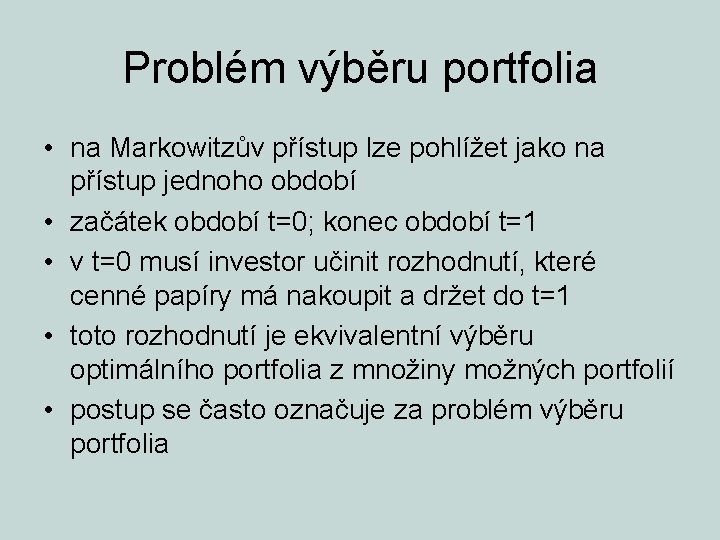 Problém výběru portfolia

• na Markowitzův přístup lze pohlížet jako na přístup jednoho období
• začátek období t=0; konec období t=1
• v t=0 musí investor učinit rozhodnutí, které cenné papíry má nakoupit a držet do t=1
• toto rozhodnutí je ekvivalentní výběru optimálního portfolia z množiny možných portfolií
• postup se často označuje za problém výběru portfolia